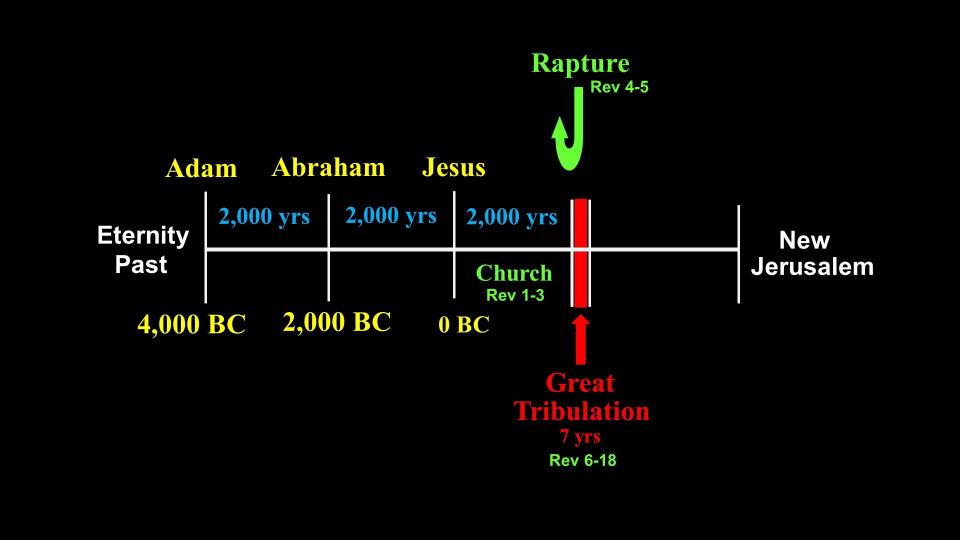 Rapture
Rev 4-5

Adam Abraham Jesus

Eternity Past

2,000 yrs 2,000 yrs 2,000 yrs

New Jerusalem

Church
Rev 1-3

4,000 BC 2,000 BC 0 BC

Great Tribulation
7 yrs
Rev 6-18